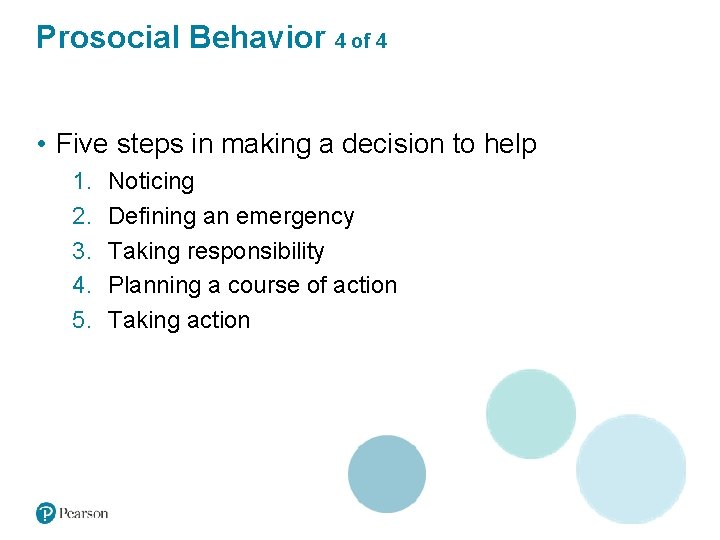 Prosocial Behavior 4 of 4

• Five steps in making a decision to help
1. Noticing
2. Defining an emergency
3. Taking responsibility
4. Planning a course of action
5. Taking action

Pearson